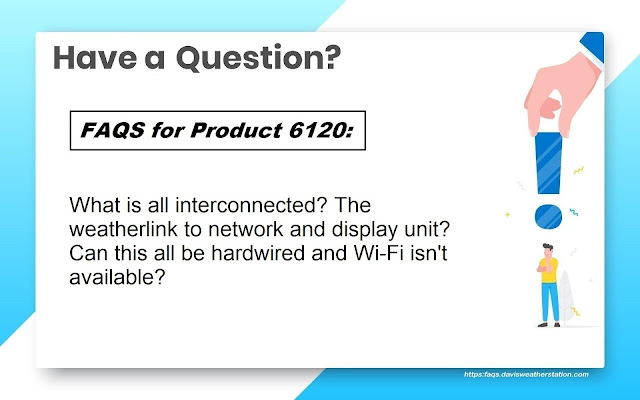 Have a Question?

FAQS for Product 6120:

What is all interconnected? The weatherlink to network and display unit? Can this all be hardwired and Wi-Fi isn't available?

https:faqs.davisweatherstation.com